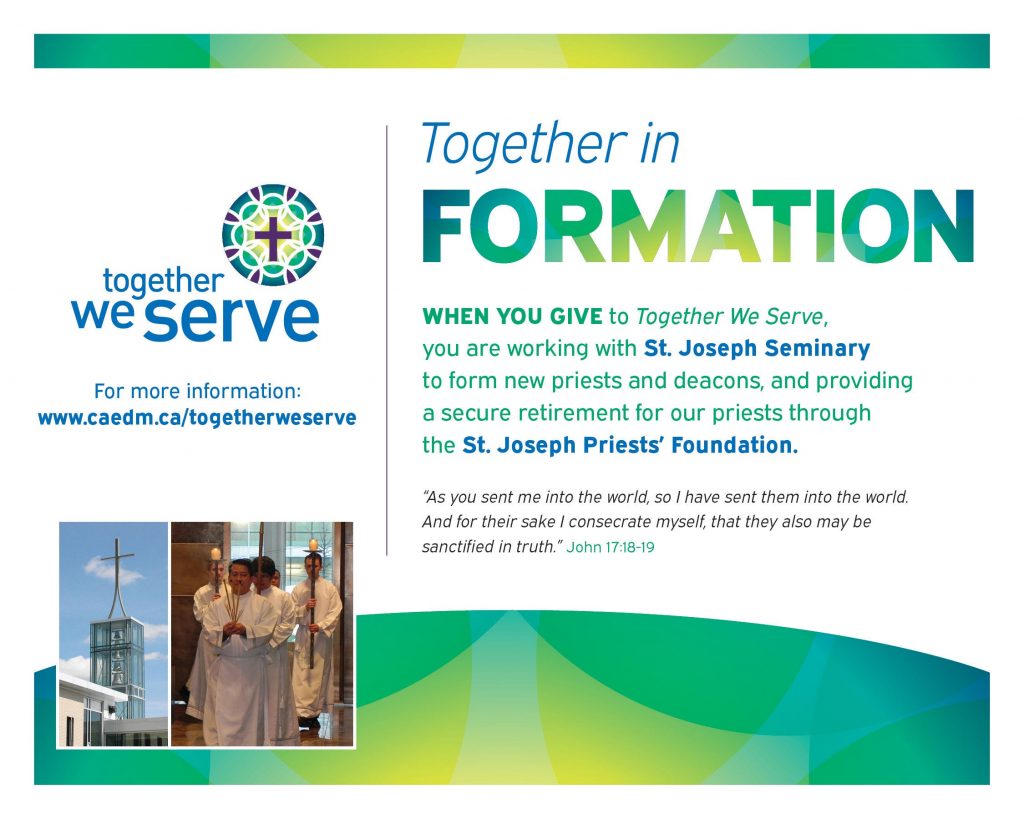 together we serve

For more information:
www.caedm.ca/togetherweserve

Together in
FORMATION

WHEN YOU GIVE to Together We Serve, you are working with St. Joseph Seminary to form new priests and deacons, and providing a secure retirement for our priests through the St. Joseph Priests' Foundation.

"As you sent me into the world, so I have sent them into the world. And for their sake I consecrate myself, that they also may be sanctified in truth." John 17:18-19